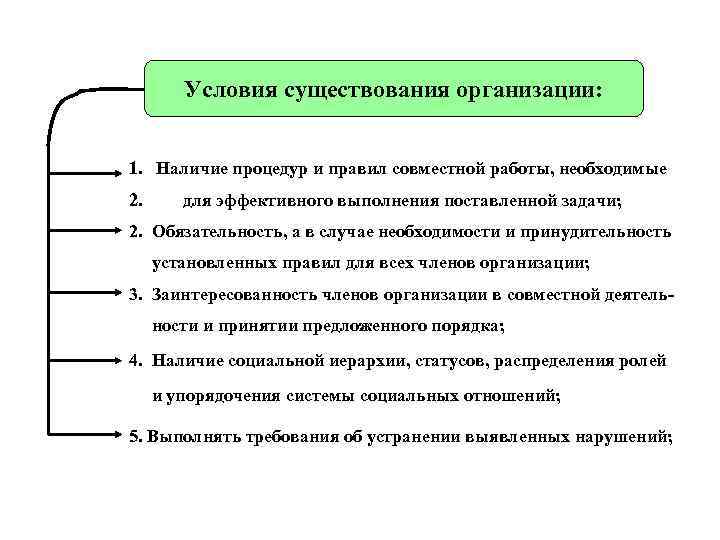 Условия существования организации:

1. Наличие процедур и правил совместной работы, необходимые
2. для эффективного выполнения поставленной задачи;

2. Обязательность, а в случае необходимости и принудительность установленных правил для всех членов организации;

3. Заинтересованность членов организации в совместной деятельности и принятии предложенного порядка;

4. Наличие социальной иерархии, статусов, распределения ролей и упорядочения системы социальных отношений;

5. Выполнять требования об устранении выявленных нарушений;